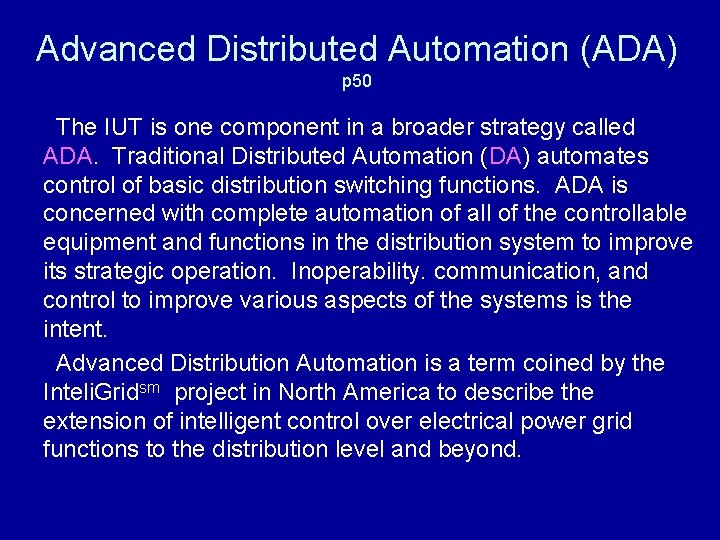 Advanced Distributed Automation (ADA)
p50

The IUT is one component in a broader strategy called ADA. Traditional Distributed Automation (DA) automates control of basic distribution switching functions. ADA is concerned with complete automation of all of the controllable equipment and functions in the distribution system to improve its strategic operation. Inoperability. communication, and control to improve various aspects of the systems is the intent.

Advanced Distribution Automation is a term coined by the InteliGrid$^{sm}$ project in North America to describe the extension of intelligent control over electrical power grid functions to the distribution level and beyond.